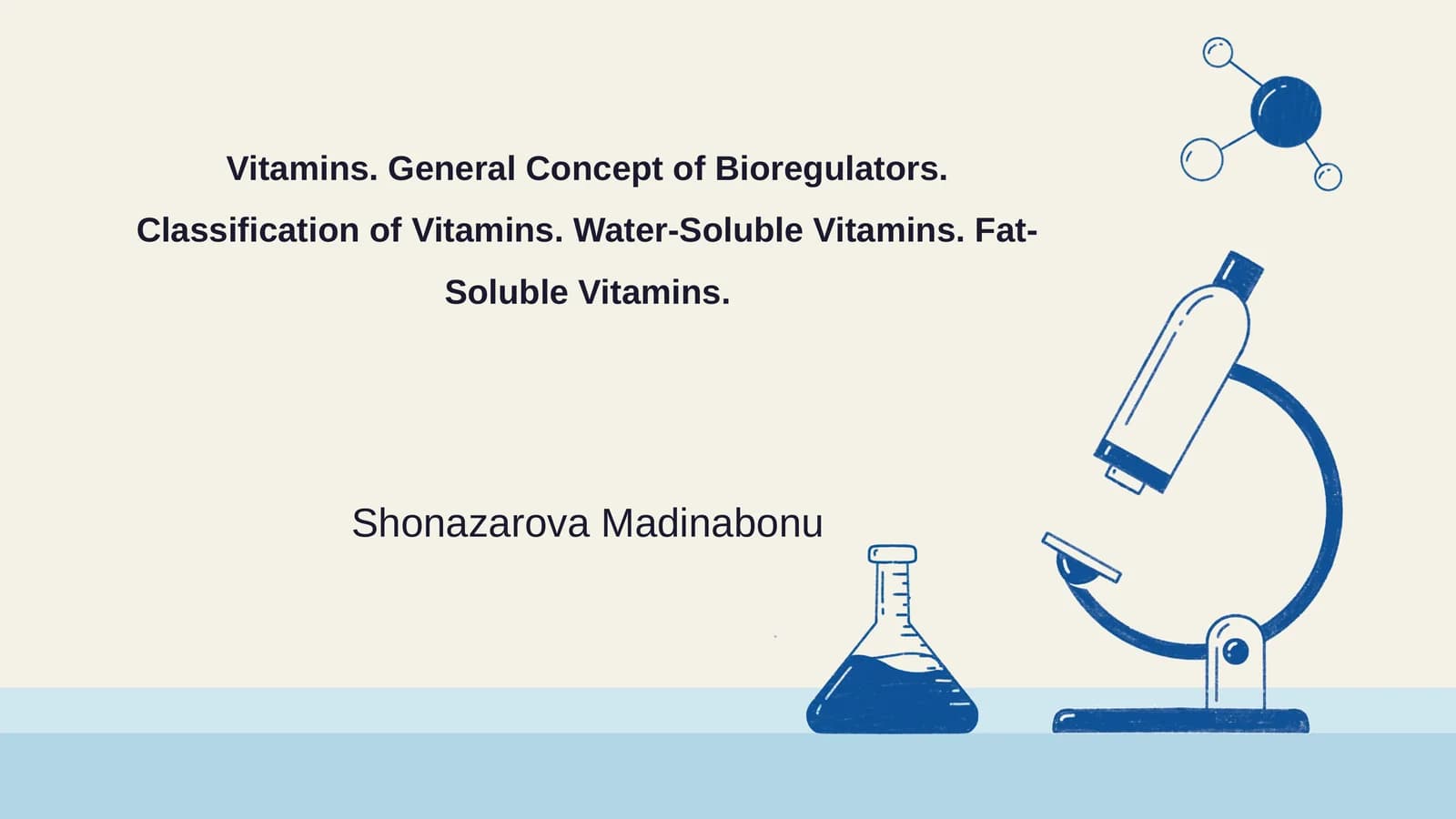 Vitamins. General Concept of Bioregulators. Classification of Vitamins. Water-Soluble Vitamins. Fat-Soluble Vitamins.

Shonazarova Madinabonu